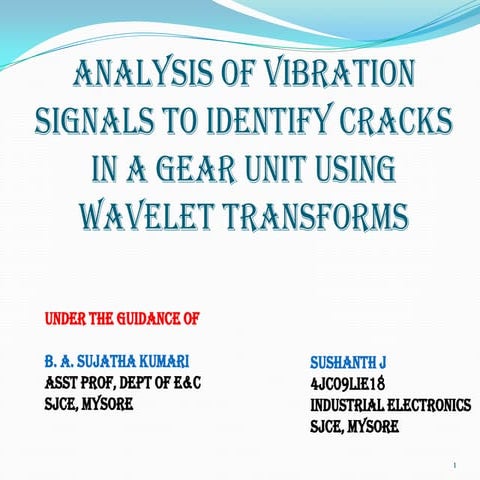 ANALYSIS OF VIBRATION SIGNALS TO IDENTIFY CRACKS IN A GEAR UNIT USING WAVELET TRANSFORMS

UNDER THE GUIDANCE OF

B. A. SUJATHA KUMARI
ASST PROF, DEPT OF E&C
SJCE, MYSORE

SUSHANTH J
4JC09LIE18
INDUSTRIAL ELECTRONICS
SJCE, MYSORE

1